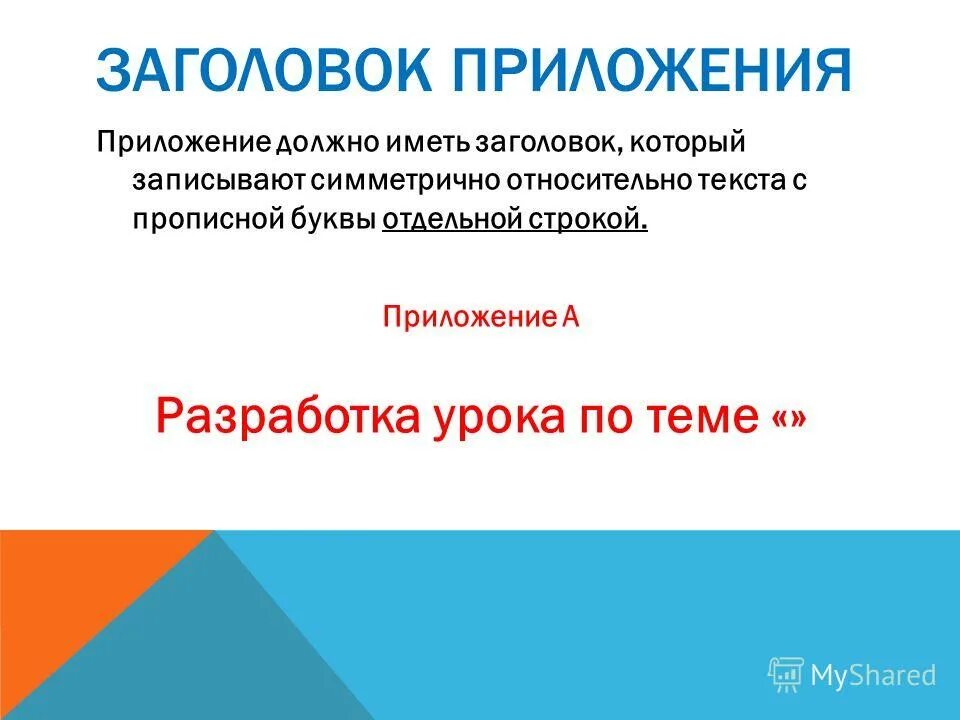 ЗАГОЛОВОК ПРИЛОЖЕНИЯ

Приложение должно иметь заголовок, который записывают симметрично относительно текста с прописной буквы отдельной строкой.

Приложение А

Разработка урока по теме «»

MyShared